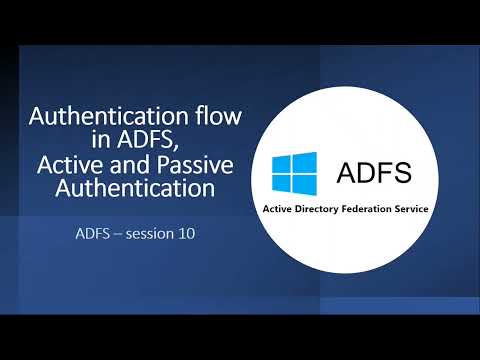 Authentication flow in ADFS, Active and Passive Authentication

ADFS – session 10

ADFS

Active Directory Federation Service